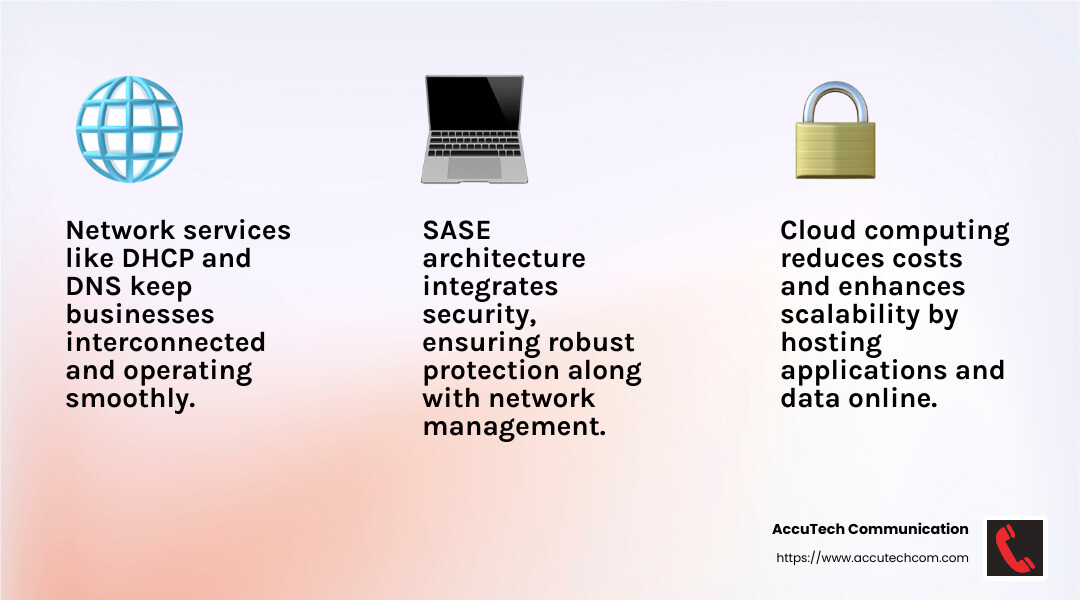 Network services like DHCP and DNS keep businesses interconnected and operating smoothly.

SASE architecture integrates security, ensuring robust protection along with network management.

Cloud computing reduces costs and enhances scalability by hosting applications and data online.

AccuTech Communication

https://www.accutechcom.com